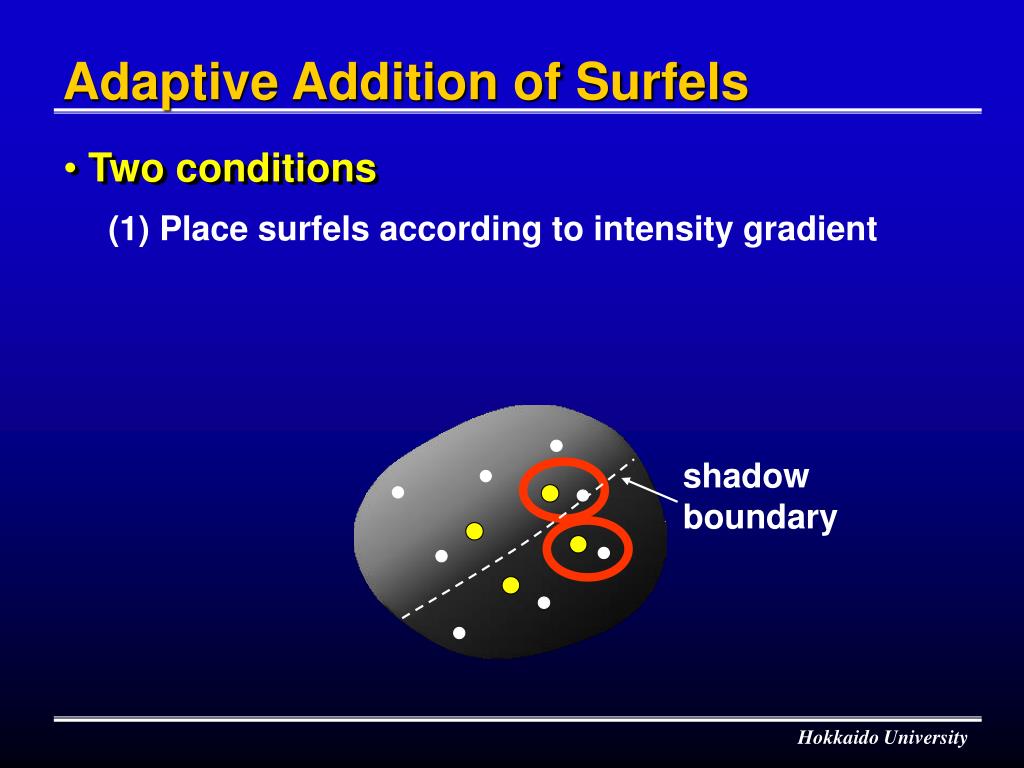 Adaptive Addition of Surfels

• Two conditions

(1) Place surfels according to intensity gradient

shadow boundary

Hokkaido University